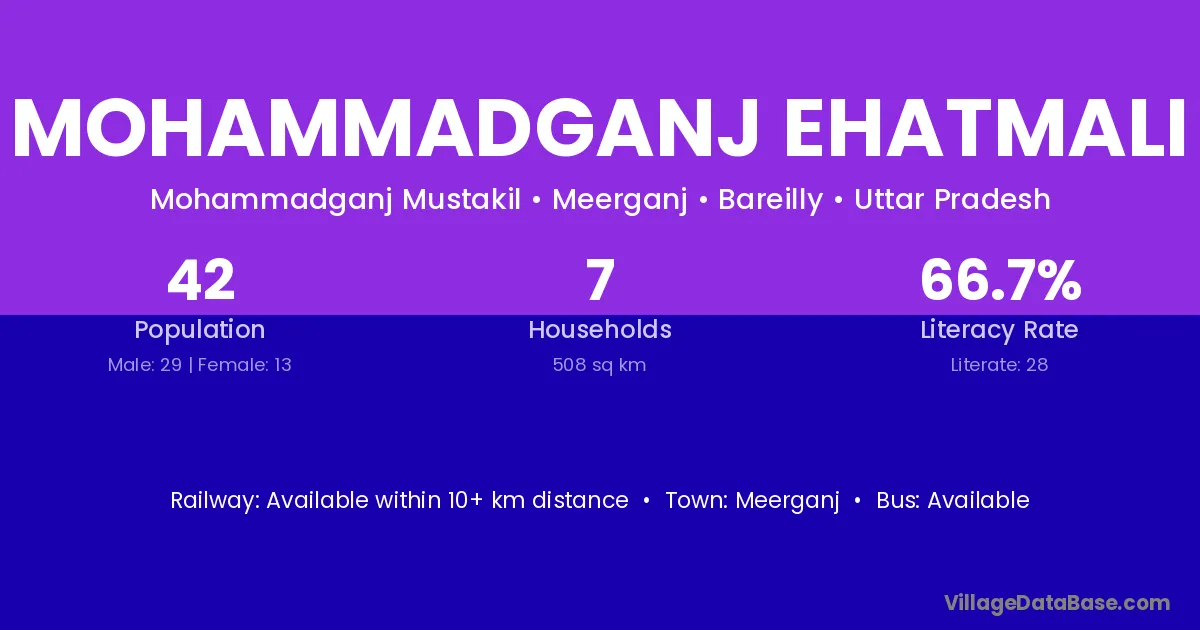 MOHAMMADGANJ EHATMALI

Mohammadganj Mustakil • Meerganj • Bareilly • Uttar Pradesh

42
Population
Male: 29 | Female: 13

7
Households
508 sq km

66.7%
Literacy Rate
Literate: 28

Railway: Available within 10+ km distance • Town: Meerganj • Bus: Available

VillageDataBase.com